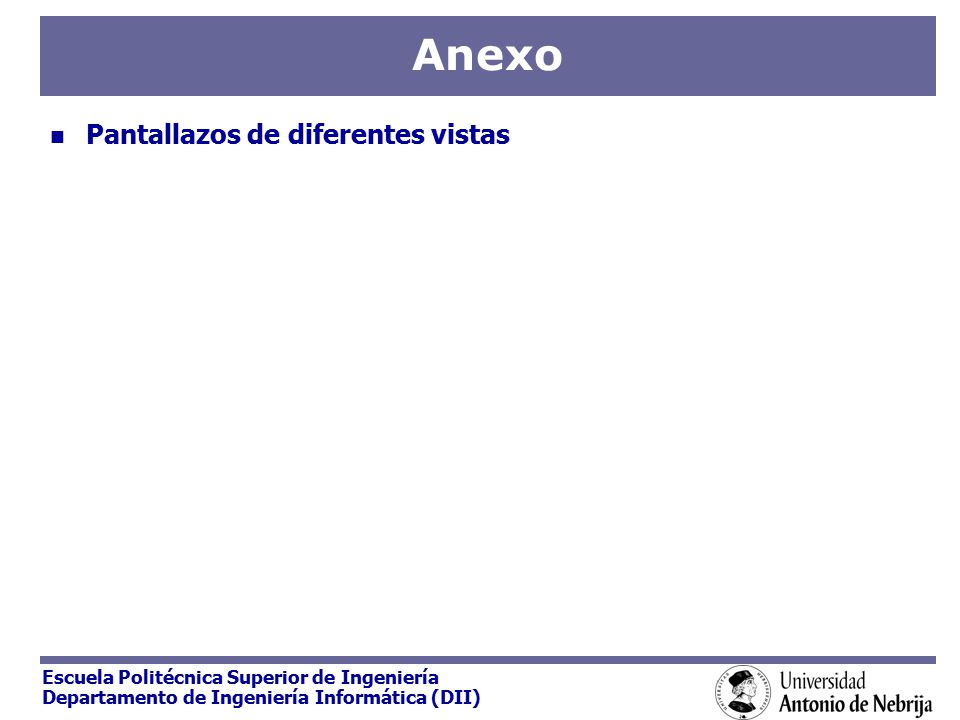 Anexo

Pantallazos de diferentes vistas

Escuela Politécnica Superior de Ingeniería
Departamento de Ingeniería Informática (DII)

Universidad
Antonio de Nebrija